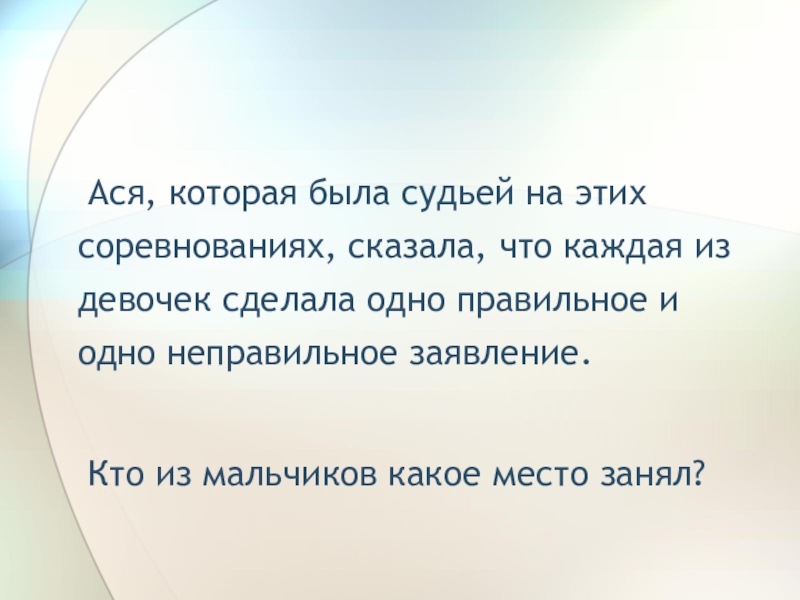 Ася, которая была судьей на этих соревнованиях, сказала, что каждая из девочек сделала одно правильное и одно неправильное заявление.

Кто из мальчиков какое место занял?